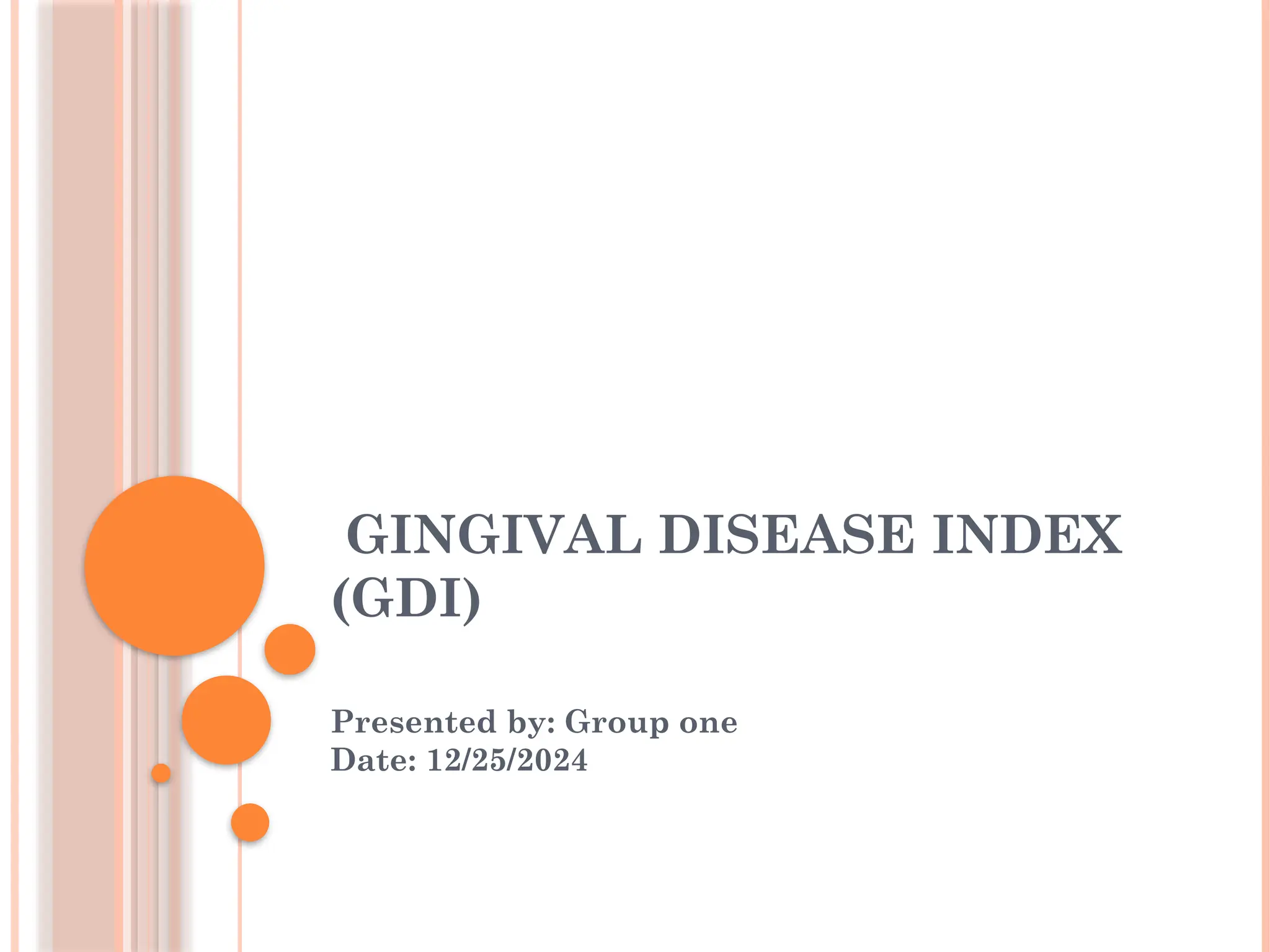 GINGIVAL DISEASE INDEX (GDI)

Presented by: Group one
Date: 12/25/2024